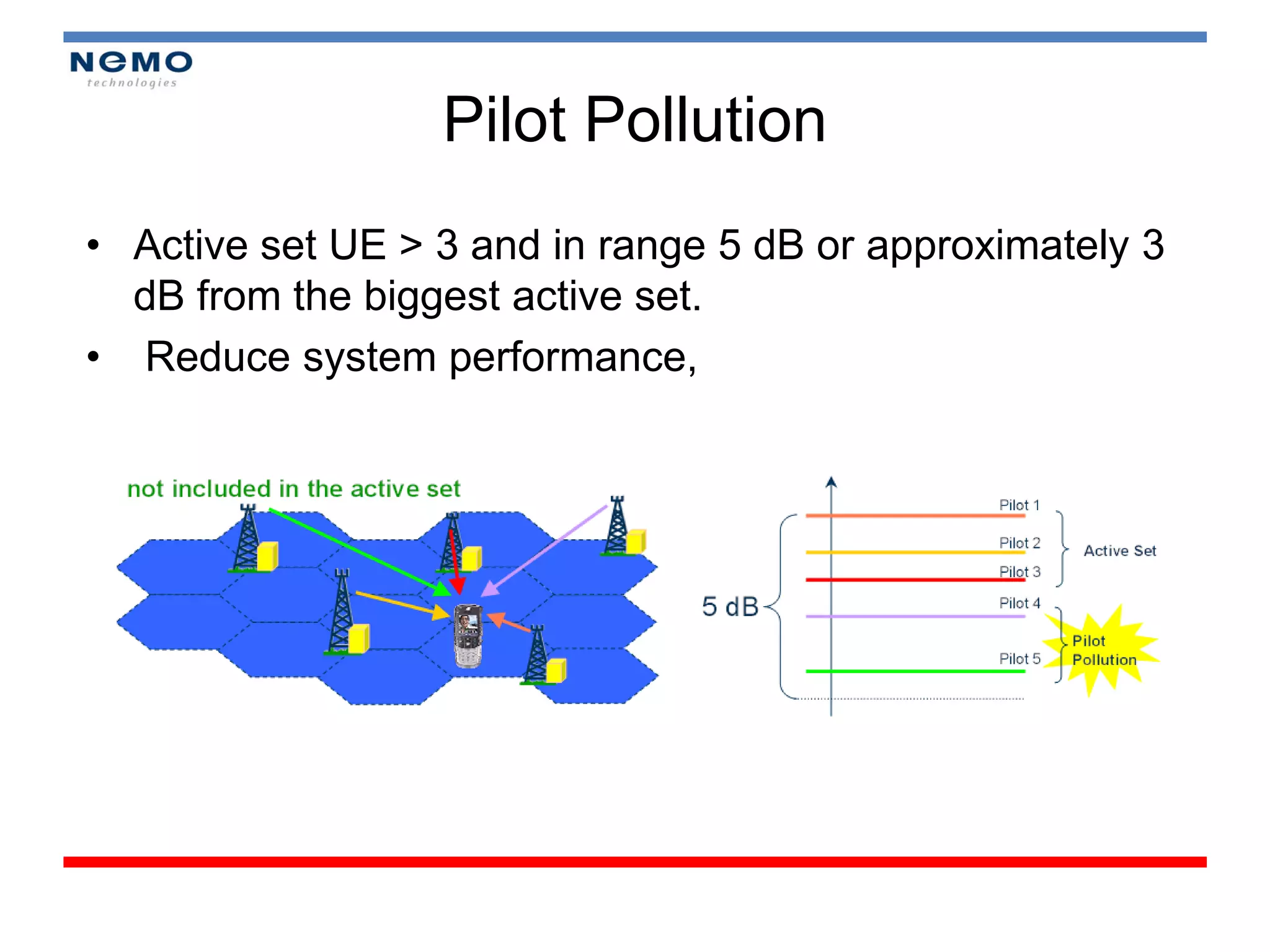 NEMO
technologies

Pilot Pollution

• Active set UE > 3 and in range 5 dB or approximately 3 dB from the biggest active set.
• Reduce system performance,

not included in the active set

5 dB

Pilot 1
Pilot 2
Pilot 3
Pilot 4
Pilot 5

Active Set

Pilot Pollution